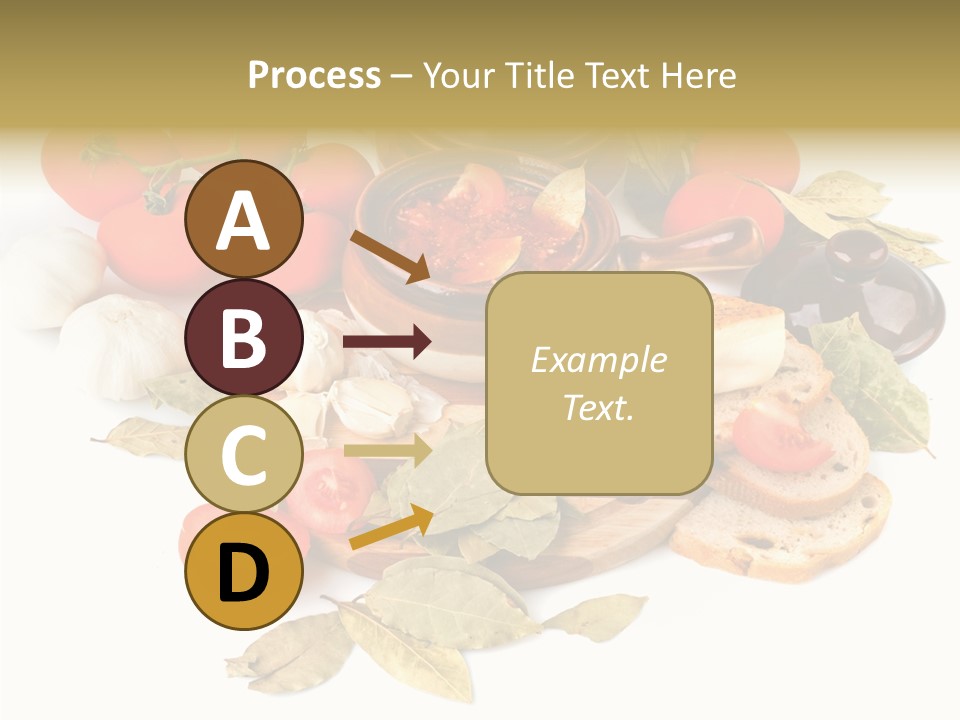 Process – Your Title Text Here

A

B

C

D

Example Text.